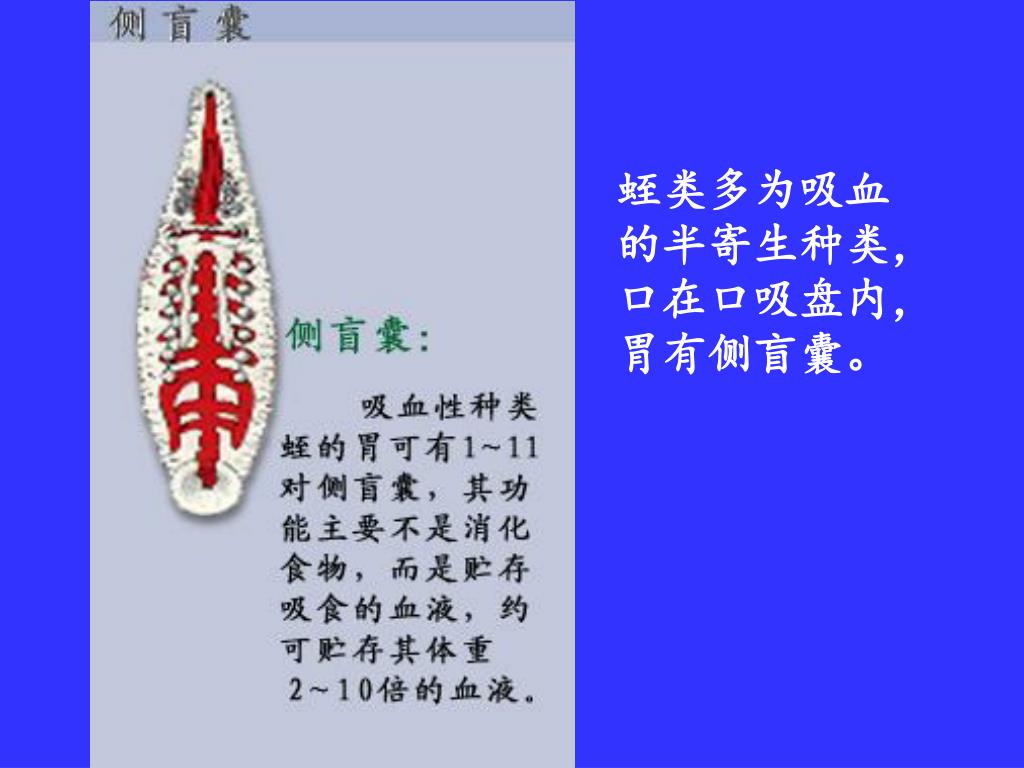 侧盲囊

侧盲囊:

吸血性种类蛭的胃可有1~11对侧盲囊，其功能主要不是消化食物，而是贮存吸食的血液，约可贮存其体重2~10倍的血液。

蛭类多为吸血的半寄生种类，口在口吸盘内，胃有侧盲囊。